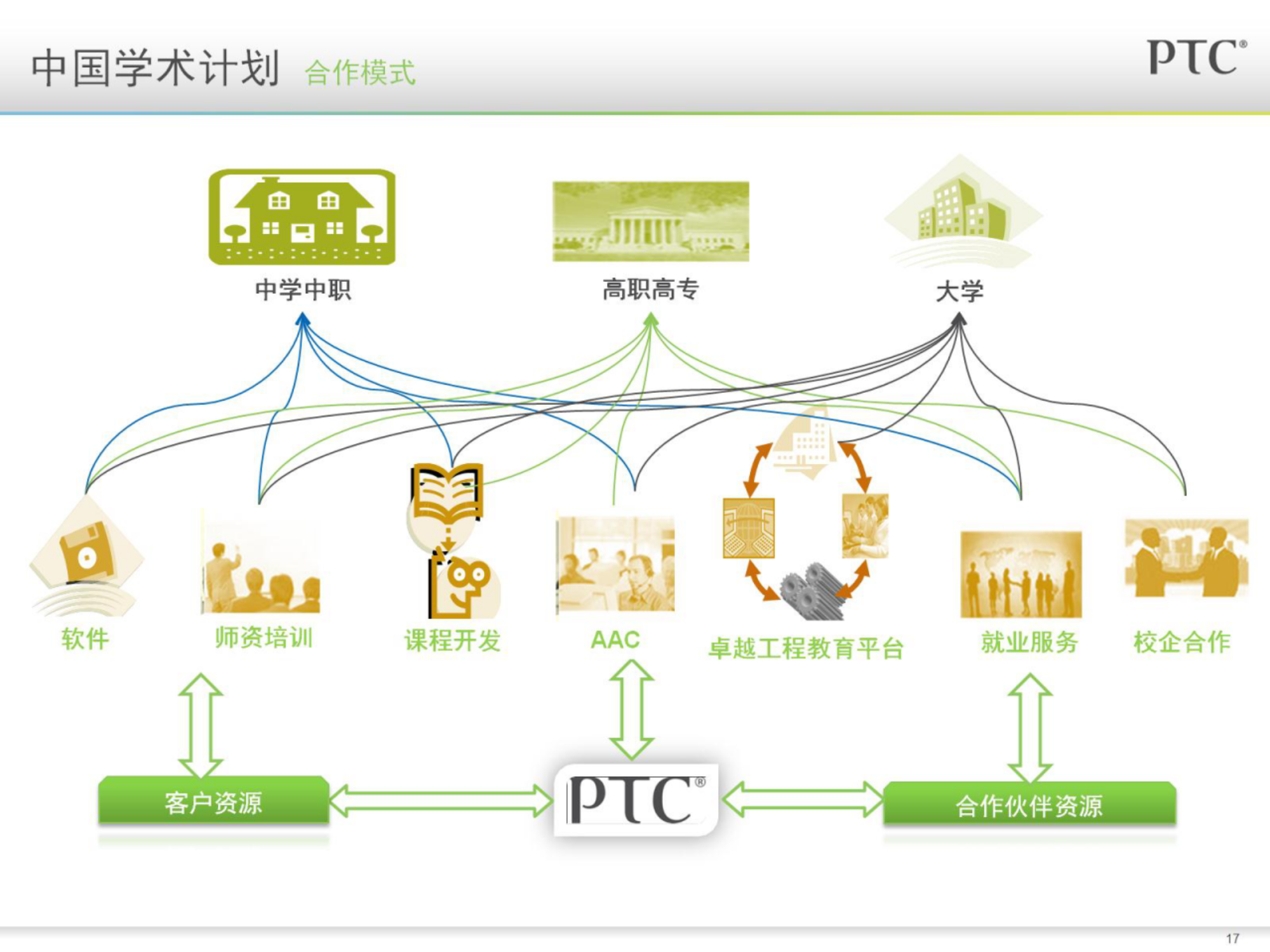 中国学术计划 合作模式

PTC®

中学中职

高职高专

大学

软件

师资培训

课程开发

AAC

卓越工程教育平台

就业服务

校企合作

客户资源

PTC®

合作伙伴资源

17